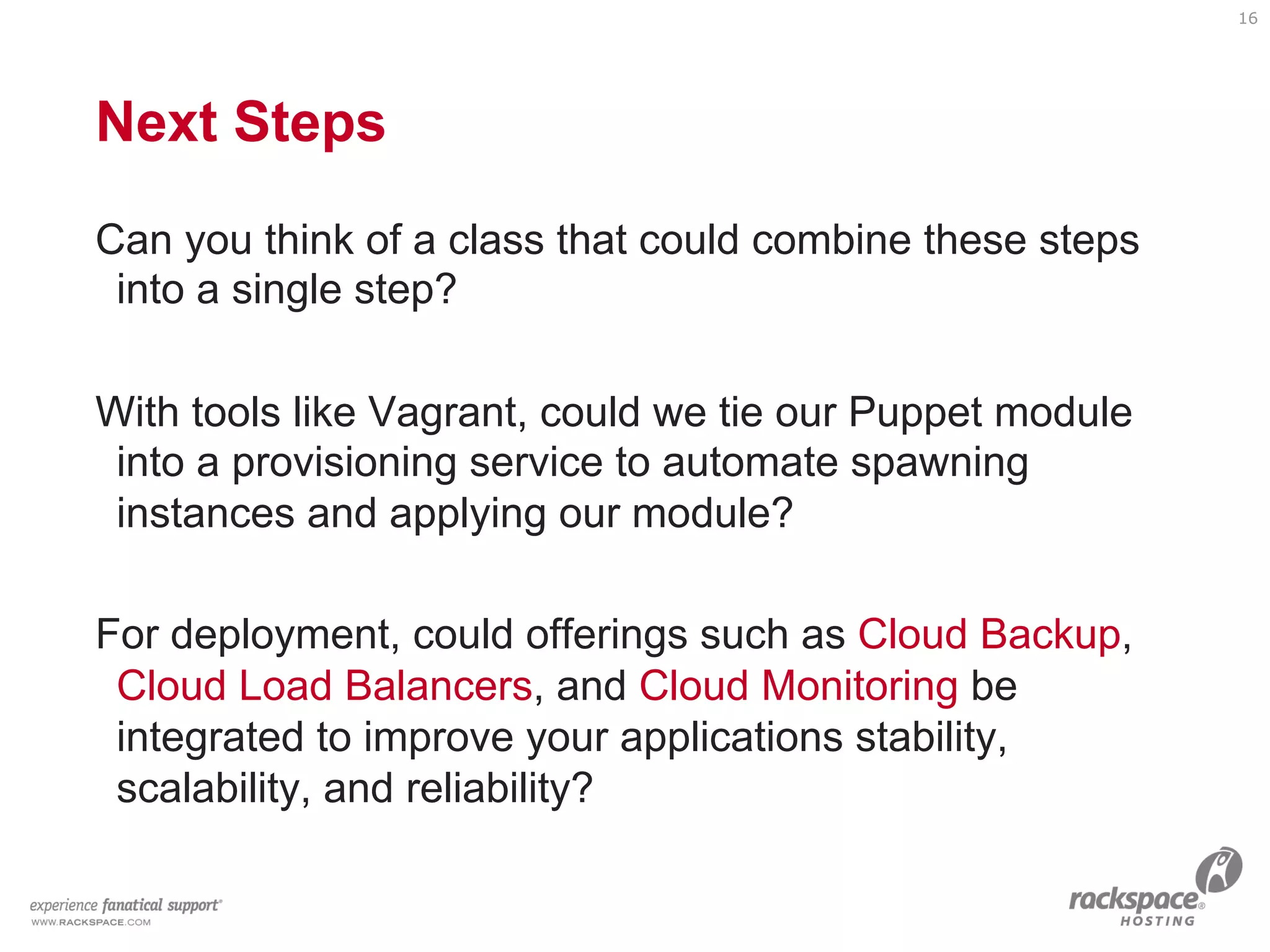 16

Next Steps

Can you think of a class that could combine these steps into a single step?

With tools like Vagrant, could we tie our Puppet module into a provisioning service to automate spawning instances and applying our module?

For deployment, could offerings such as Cloud Backup, Cloud Load Balancers, and Cloud Monitoring be integrated to improve your applications stability, scalability, and reliability?

experience fanatical support®
WWW.RACKSPACE.COM

rackspace® HOSTING